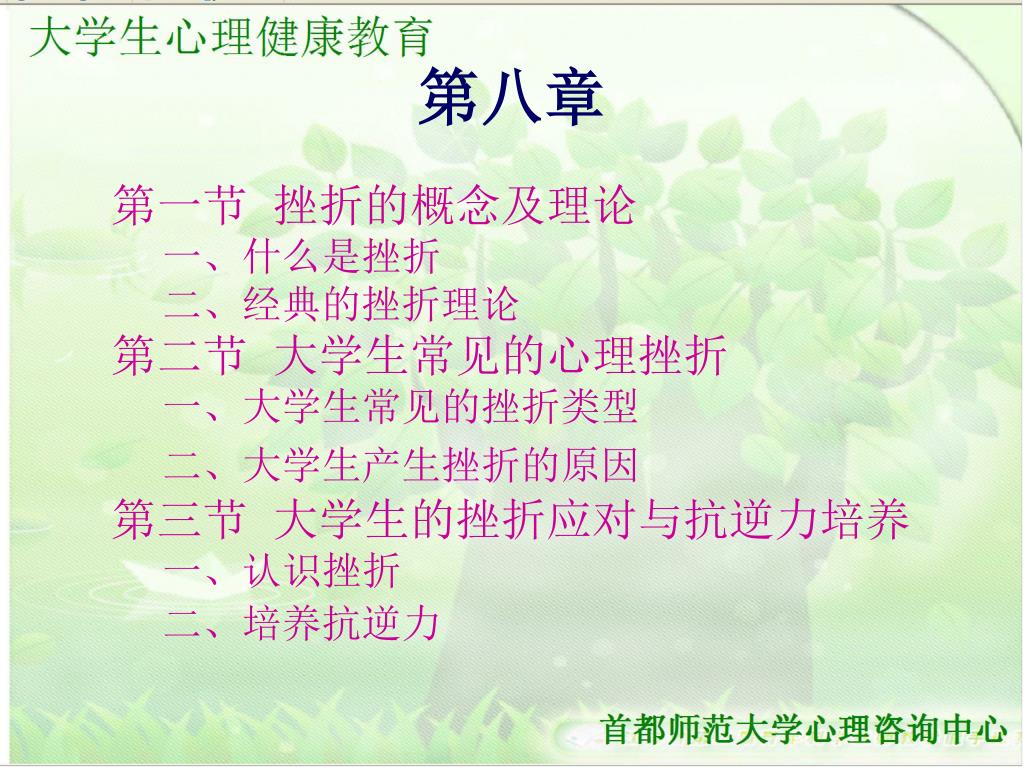 大学生心理健康教育

第八章

第一节 挫折的概念及理论
一、什么是挫折
二、经典的挫折理论
第二节 大学生常见的心理挫折
一、大学生常见的挫折类型
二、大学生产生挫折的原因
第三节 大学生的挫折应对与抗逆力培养
一、认识挫折
二、培养抗逆力

首都师范大学心理咨询中心